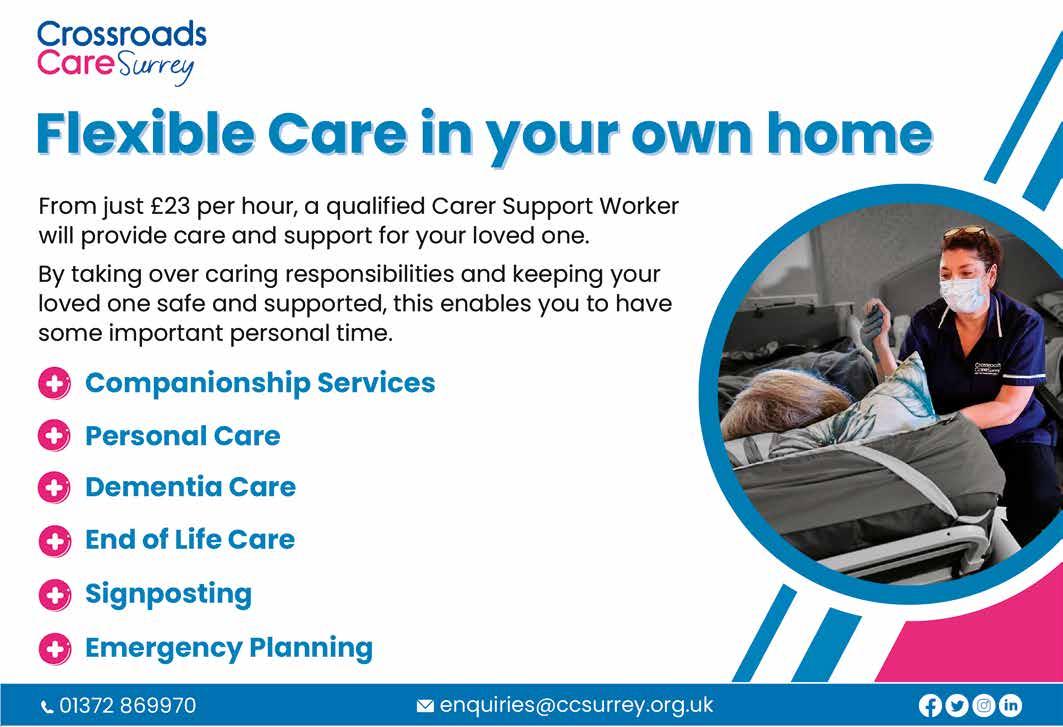 Crossroads Care Surrey

Flexible Care in your own home

From just £23 per hour, a qualified Carer Support Worker will provide care and support for your loved one.

By taking over caring responsibilities and keeping your loved one safe and supported, this enables you to have some important personal time.

Companionship Services

Personal Care

Dementia Care

End of Life Care

Signposting

Emergency Planning

Crossroads Care Surrey

01372 869970

enquiries@ccsurrey.org.uk